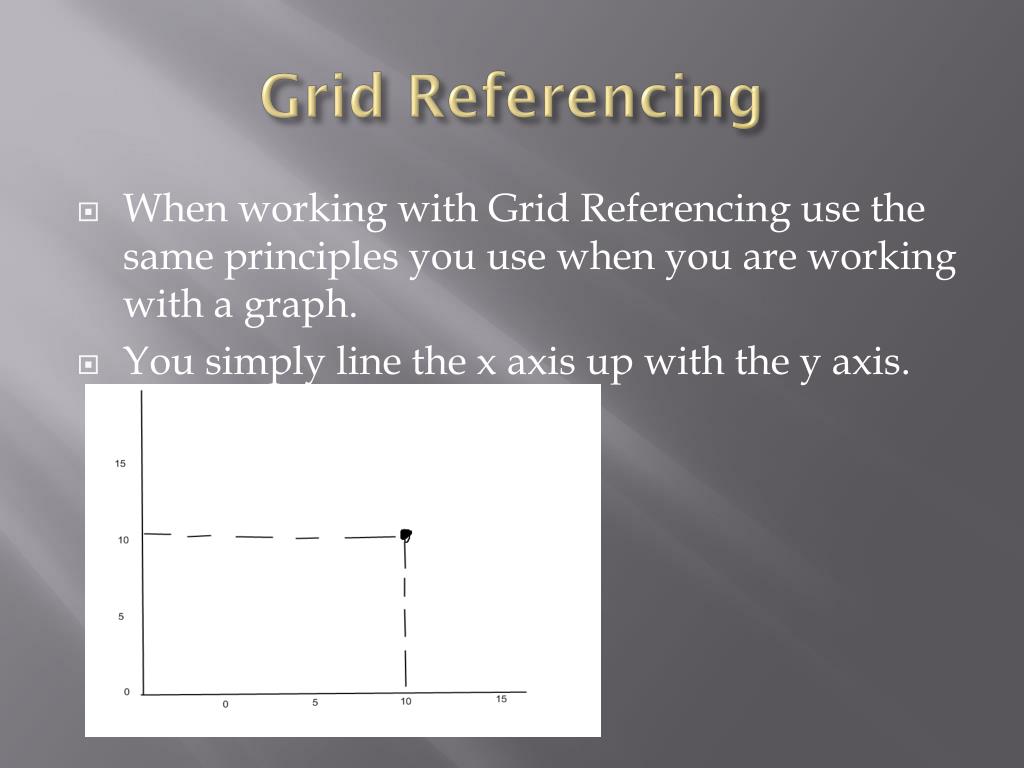 Grid Referencing

When working with Grid Referencing use the same principles you use when you are working with a graph.

You simply line the x axis up with the y axis.

15
10
5
0
0
5
10
15